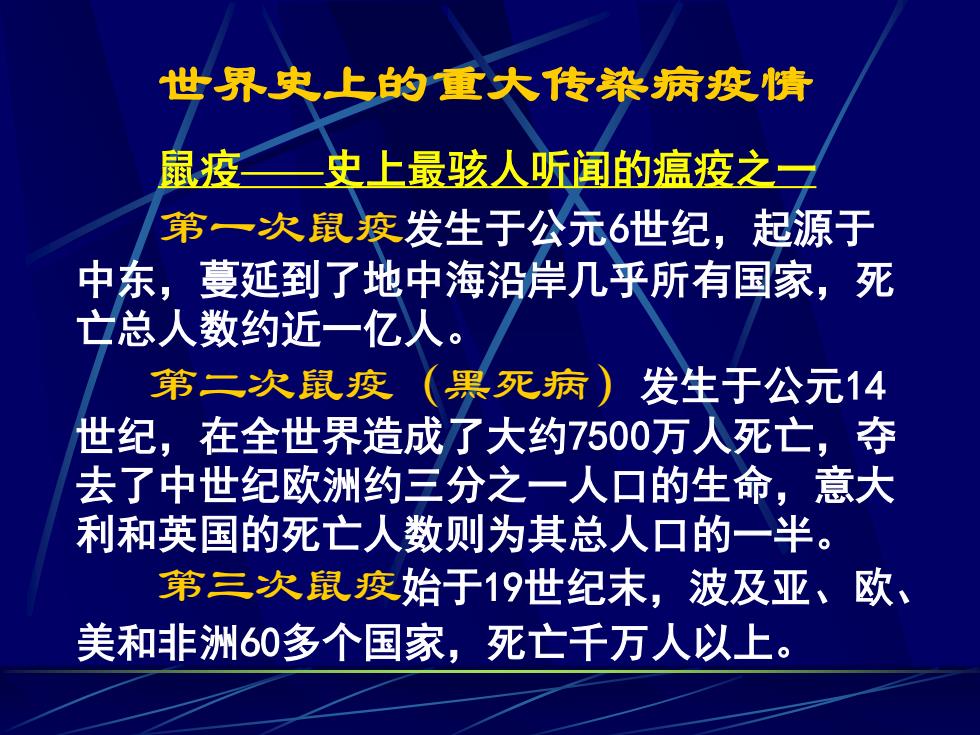 世界史上的重大传染病疫情

鼠疫——史上最骇人听闻的瘟疫之一

第一次鼠疫发生于公元6世纪，起源于中东，蔓延到了地中海沿岸几乎所有国家，死亡总人数约近一亿人。

第二次鼠疫（黑死病）发生于公元14世纪，在全世界造成了大约7500万人死亡，夺去了中世纪欧洲约三分之一人口的生命，意大利和英国的死亡人数则为其总人口的一半。

第三次鼠疫始于19世纪末，波及亚、欧、美和非洲60多个国家，死亡千万人以上。